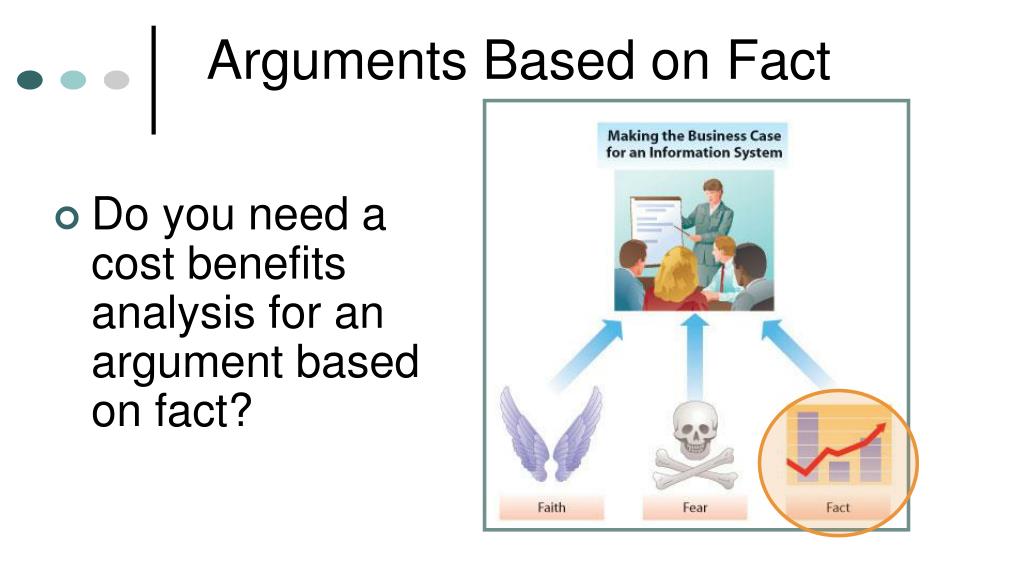 Arguments Based on Fact

Do you need a cost benefits analysis for an argument based on fact?

Making the Business Case for an Information System

Faith

Fear

Fact